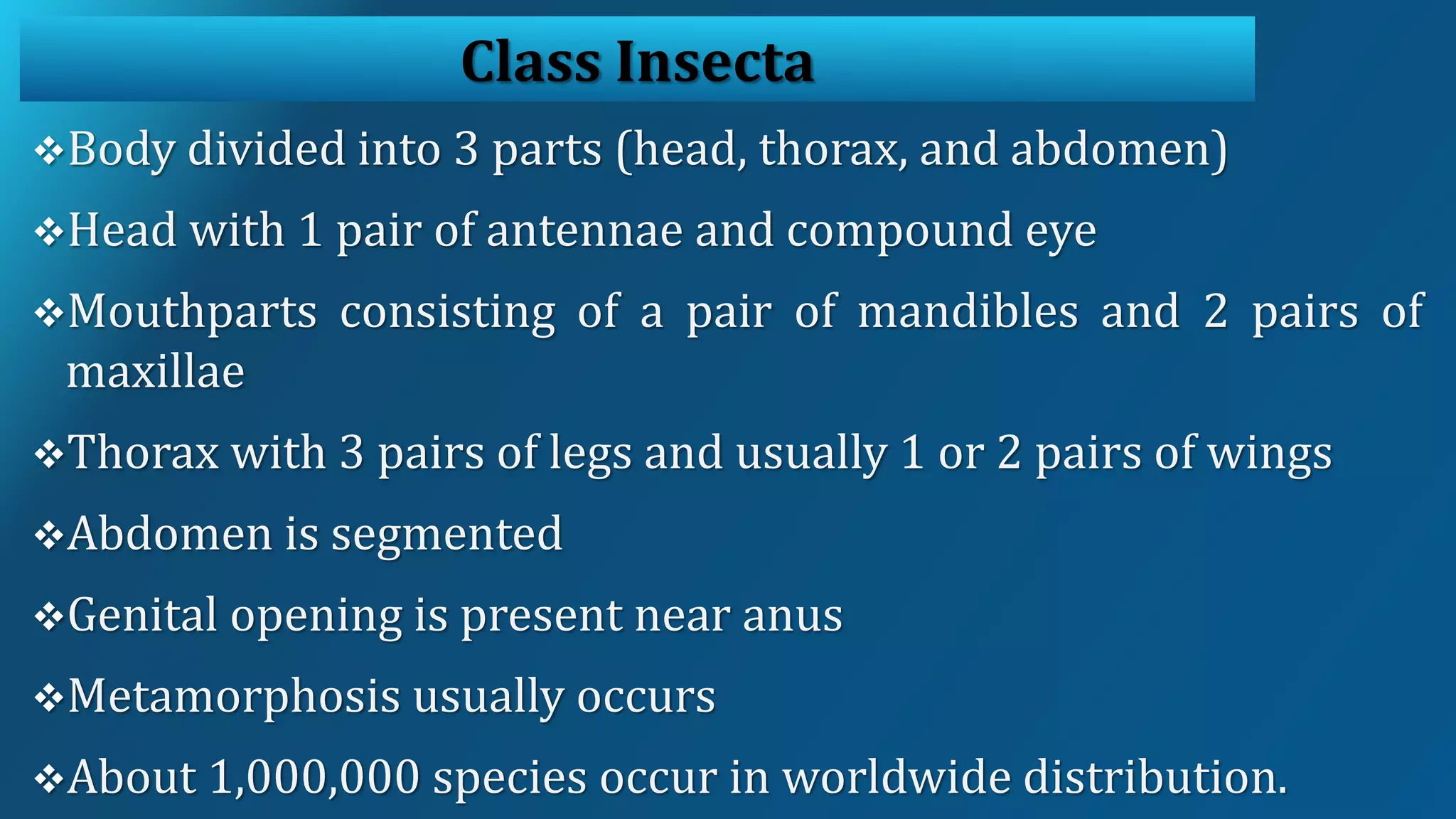 Class Insecta

❖Body divided into 3 parts (head, thorax, and abdomen)

❖Head with 1 pair of antennae and compound eye

❖Mouthparts consisting of a pair of mandibles and 2 pairs of maxillae

❖Thorax with 3 pairs of legs and usually 1 or 2 pairs of wings

❖Abdomen is segmented

❖Genital opening is present near anus

❖Metamorphosis usually occurs

❖About 1,000,000 species occur in worldwide distribution.